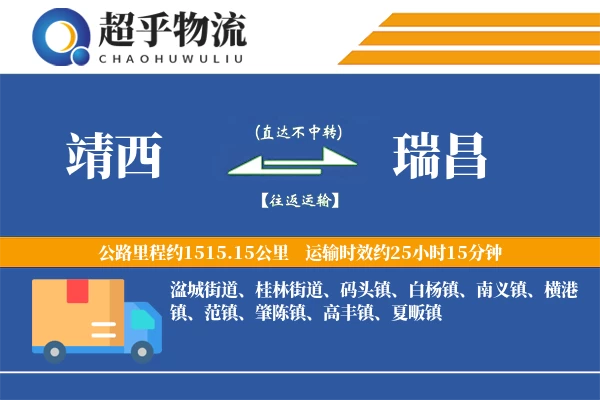 超乎物流
CHAOHUWULIU

靖西

(直达不中转)

【往返运输】

瑞昌

公路里程约1515.15公里　运输时效约25小时15分钟

湓城街道、桂林街道、码头镇、白杨镇、南义镇、横港镇、范镇、肇陈镇、高丰镇、夏畈镇